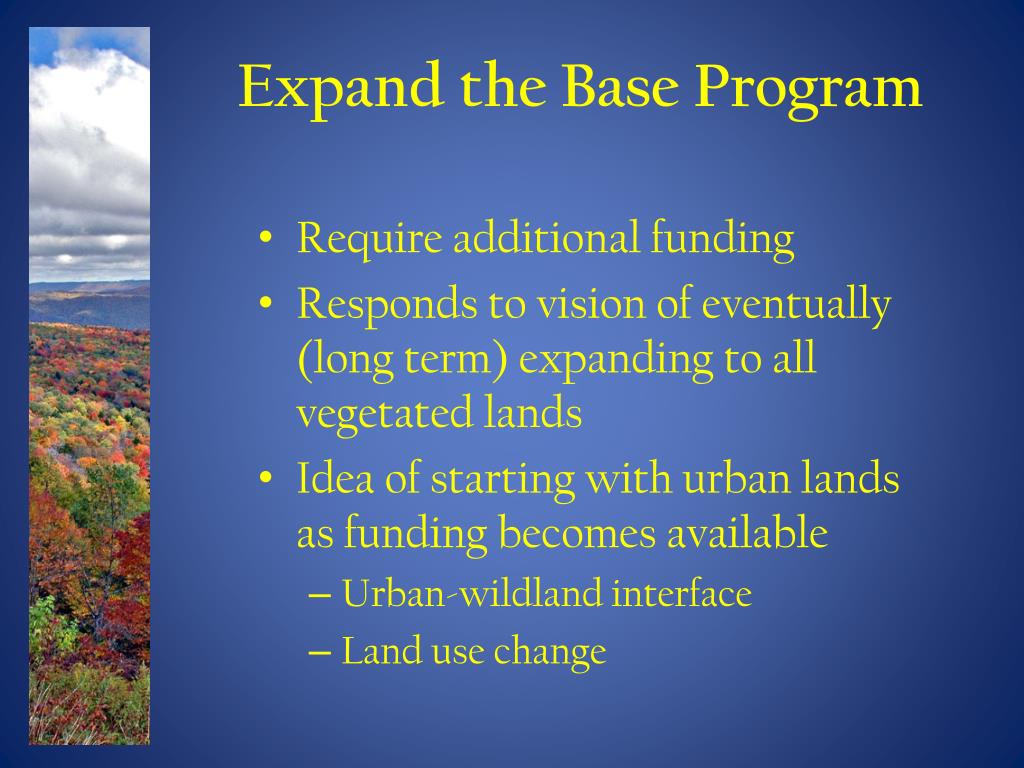 Expand the Base Program

• Require additional funding
• Responds to vision of eventually (long term) expanding to all vegetated lands
• Idea of starting with urban lands as funding becomes available
– Urban-wildland interface
– Land use change